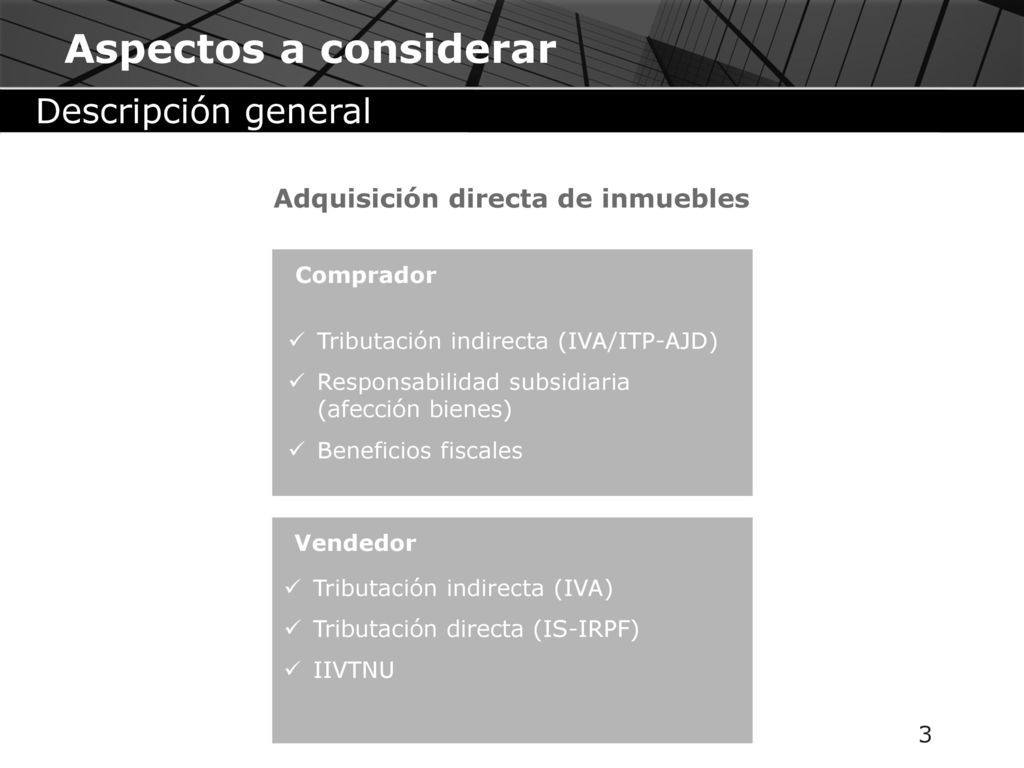 Aspectos a considerar

Descripción general

Adquisición directa de inmuebles

Comprador

✓ Tributación indirecta (IVA/ITP-AJD)
✓ Responsabilidad subsidiaria (afección bienes)
✓ Beneficios fiscales

Vendedor

✓ Tributación indirecta (IVA)
✓ Tributación directa (IS-IRPF)
✓ IIVTNU

3